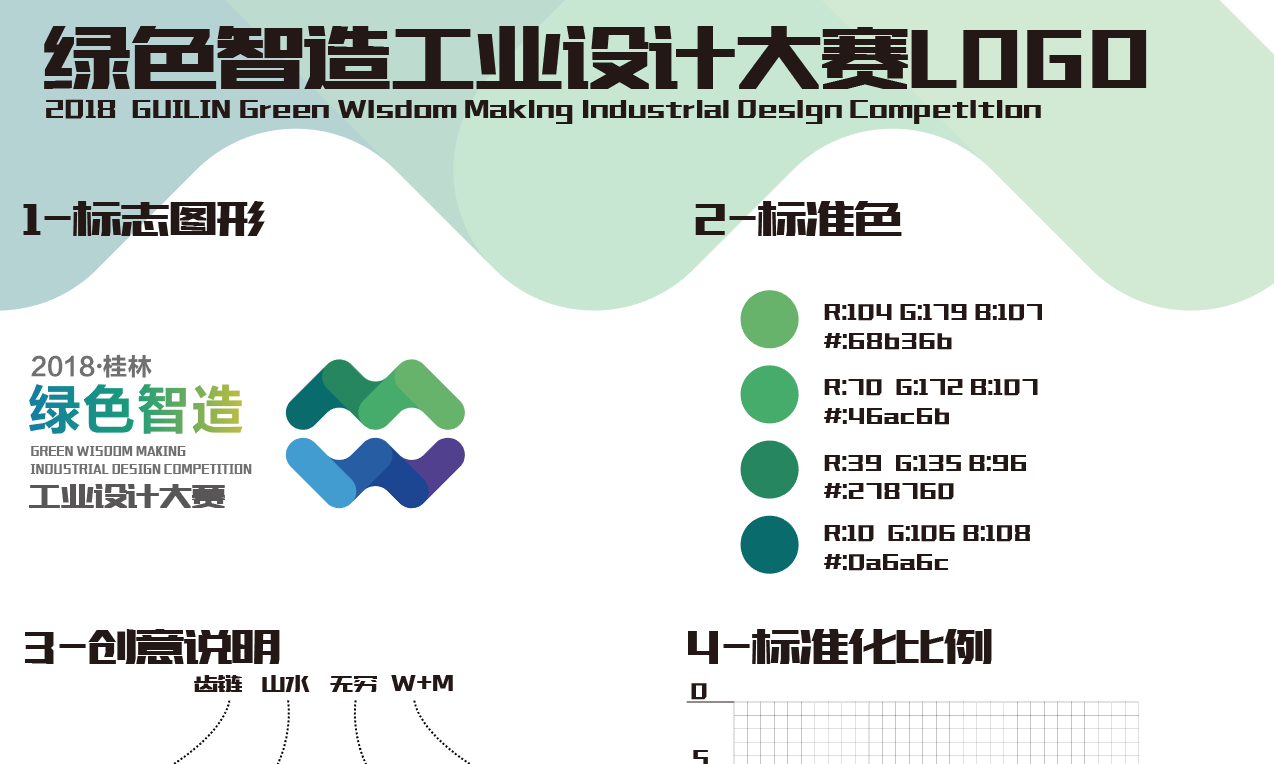 绿色智造工业设计大赛LOGO
2018 GUILIN Green WIsdom MakIng IndustrIal DesIgn CompetItIon

1-标志图形

2018·桂林
绿色智造
GREEN WISDOM MAKING
INDUSTRIAL DESIGN COMPETITION
工业设计大赛

2-标准色

R:104 G:179 B:107
#:68b36b

R:70 G:172 B:107
#:46ac6b

R:39 G:135 B:96
#:278760

R:10 G:106 B:108
#:0a6a6c

3-创意说明

齿链 山水 无穷 W+M

4-标准化比例

0
5